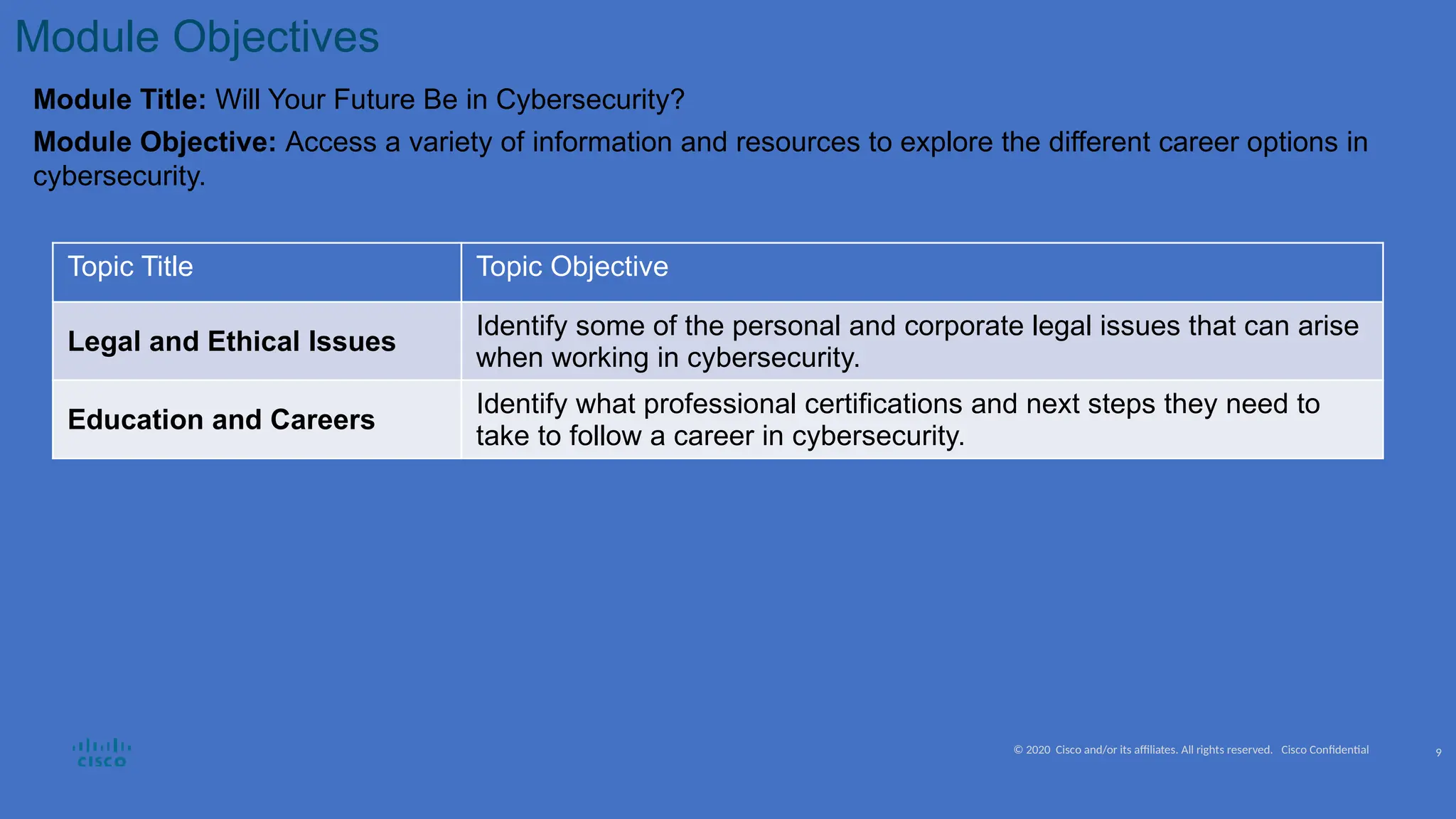 Module Objectives

**Module Title:** Will Your Future Be in Cybersecurity?

**Module Objective:** Access a variety of information and resources to explore the different career options in cybersecurity.

| Topic Title | Topic Objective |
|---|---|
| **Legal and Ethical Issues** | Identify some of the personal and corporate legal issues that can arise when working in cybersecurity. |
| **Education and Careers** | Identify what professional certifications and next steps they need to take to follow a career in cybersecurity. |

cisco

© 2020 Cisco and/or its affiliates. All rights reserved. Cisco Confidential

9